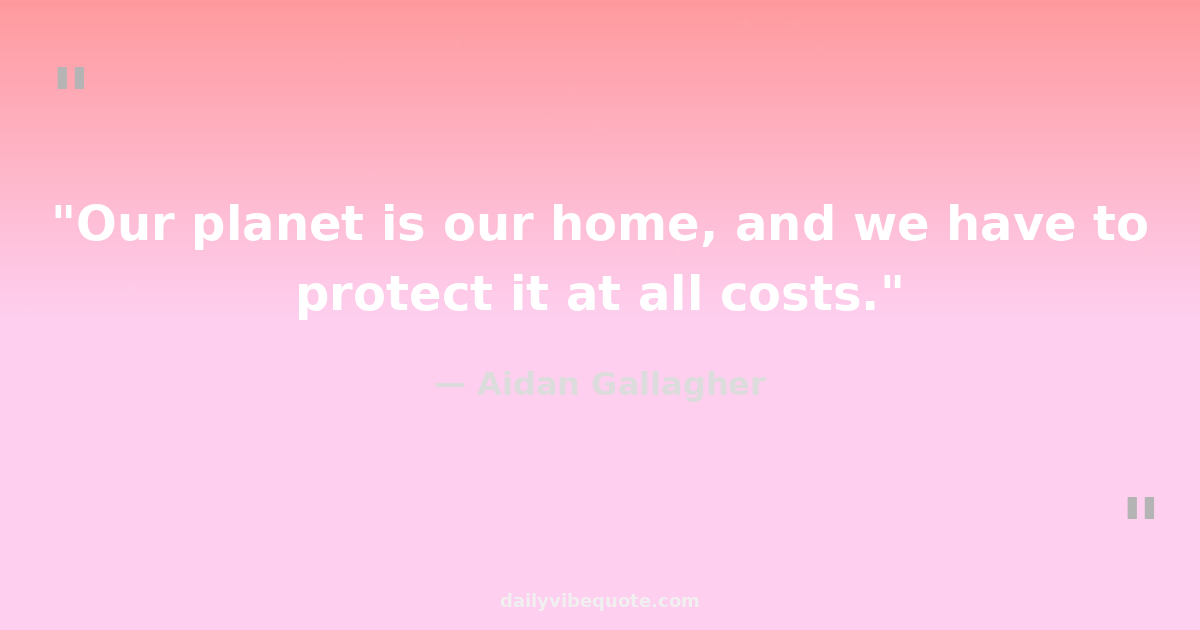 "

"Our planet is our home, and we have to protect it at all costs."

— Aidan Gallagher

"

dailyvibequote.com